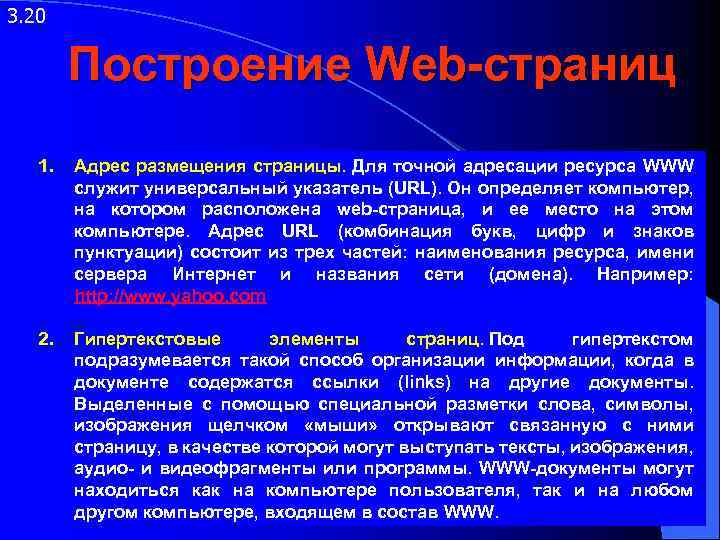 3.20

Построение Web-страниц

1. Адрес размещения страницы. Для точной адресации ресурса WWW служит универсальный указатель (URL). Он определяет компьютер, на котором расположена web-страница, и ее место на этом компьютере. Адрес URL (комбинация букв, цифр и знаков пунктуации) состоит из трех частей: наименования ресурса, имени сервера Интернет и названия сети (домена). Например: http://www.yahoo.com

2. Гипертекстовые элементы страниц. Под гипертекстом подразумевается такой способ организации информации, когда в документе содержатся ссылки (links) на другие документы. Выделенные с помощью специальной разметки слова, символы, изображения щелчком «мыши» открывают связанную с ними страницу, в качестве которой могут выступать тексты, изображения, аудио- и видеофрагменты или программы. WWW-документы могут находиться как на компьютере пользователя, так и на любом другом компьютере, входящем в состав WWW.